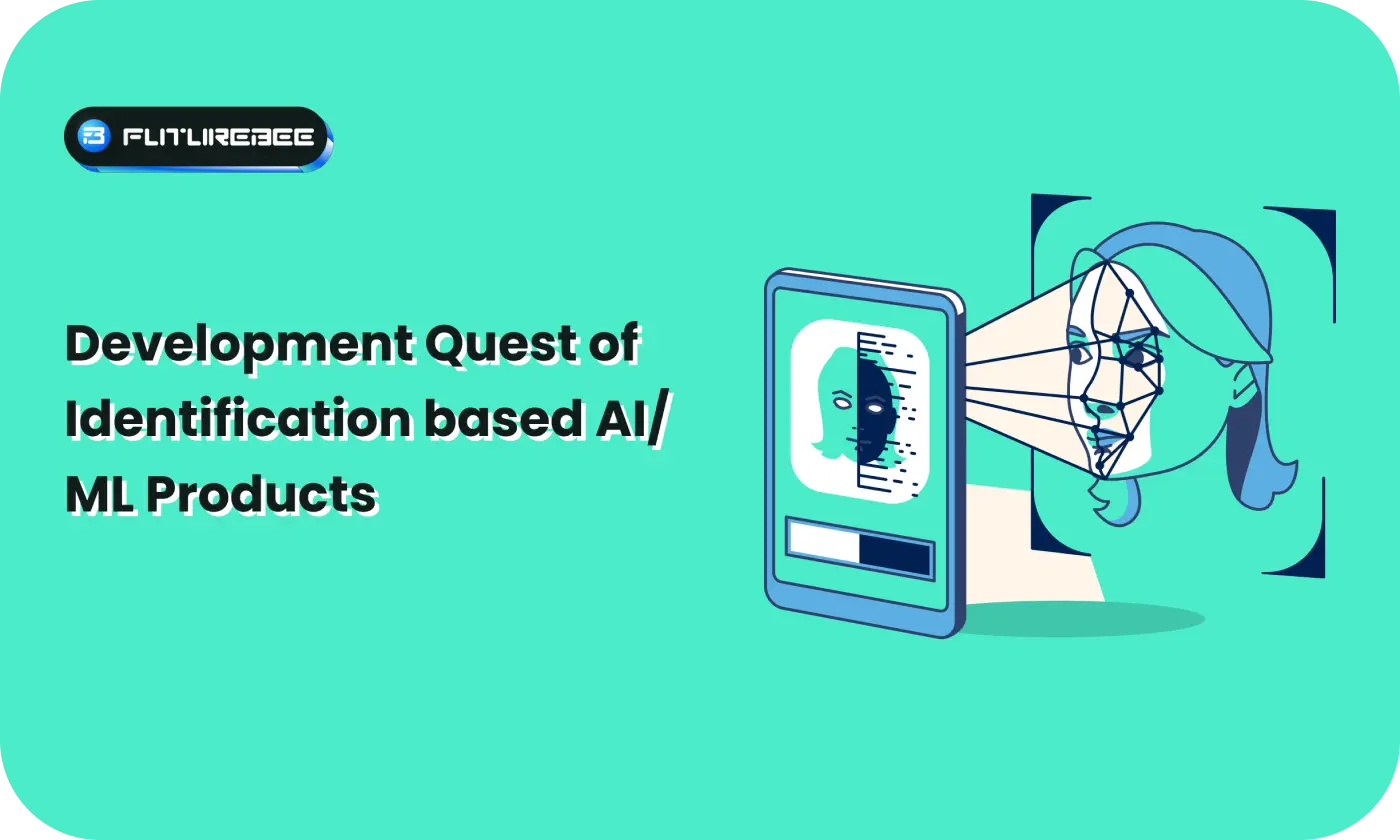 FUTUREBEE

Development Quest of Identification based AI/ ML Products